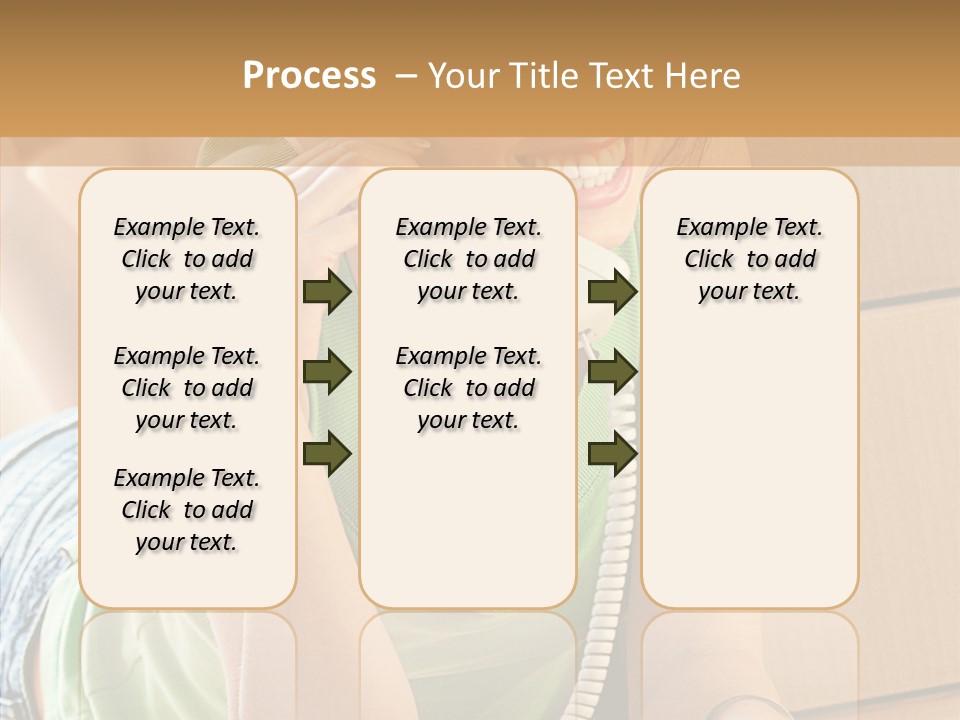 Process – Your Title Text Here

Example Text. Click to add your text.

Example Text. Click to add your text.

Example Text. Click to add your text.

Example Text. Click to add your text.

Example Text. Click to add your text.

Example Text. Click to add your text.